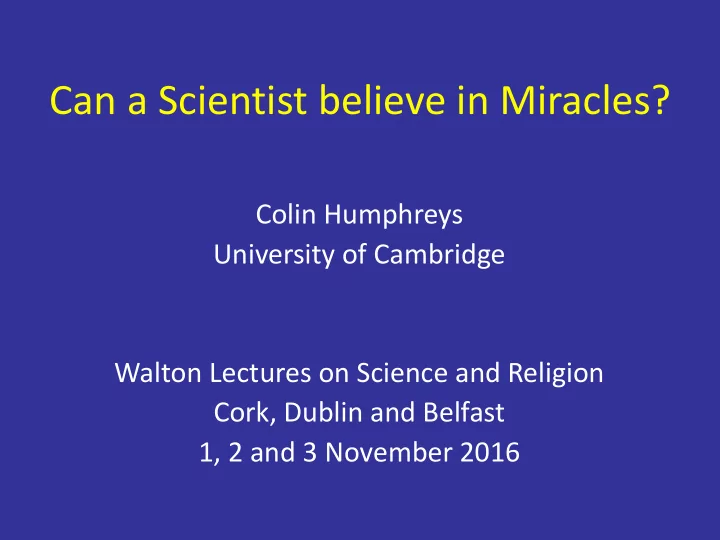 Can a Scientist believe in Miracles?

Colin Humphreys
University of Cambridge

Walton Lectures on Science and Religion
Cork, Dublin and Belfast
1, 2 and 3 November 2016